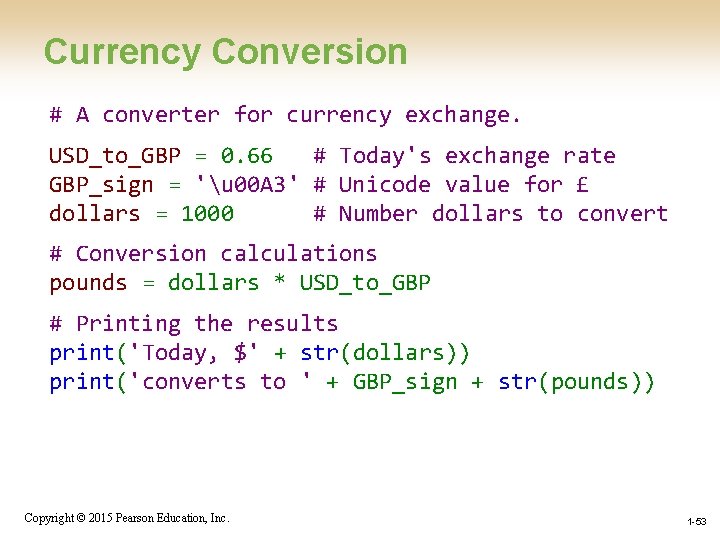 Currency Conversion

# A converter for currency exchange.

USD_to_GBP = 0.66   # Today's exchange rate
GBP_sign = '\u00A3' # Unicode value for £
dollars = 1000      # Number dollars to convert

# Conversion calculations
pounds = dollars * USD_to_GBP

# Printing the results
print('Today, $' + str(dollars))
print('converts to ' + GBP_sign + str(pounds))

Copyright © 2015 Pearson Education, Inc.

1-53